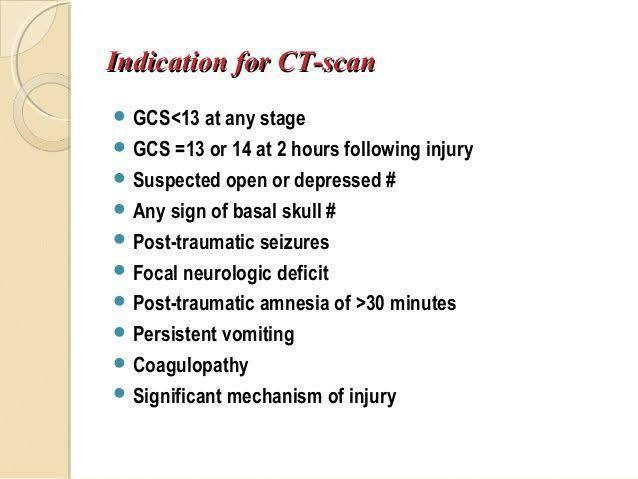 Indication for CT-scan

• GCS<13 at any stage
• GCS =13 or 14 at 2 hours following injury
• Suspected open or depressed #
• Any sign of basal skull #
• Post-traumatic seizures
• Focal neurologic deficit
• Post-traumatic amnesia of >30 minutes
• Persistent vomiting
• Coagulopathy
• Significant mechanism of injury